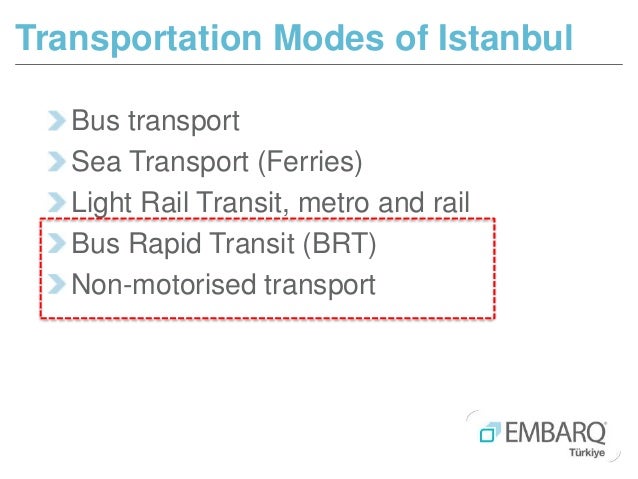 Transportation Modes of Istanbul

Bus transport
Sea Transport (Ferries)
Light Rail Transit, metro and rail
Bus Rapid Transit (BRT)
Non-motorised transport

EMBARQ
Türkiye